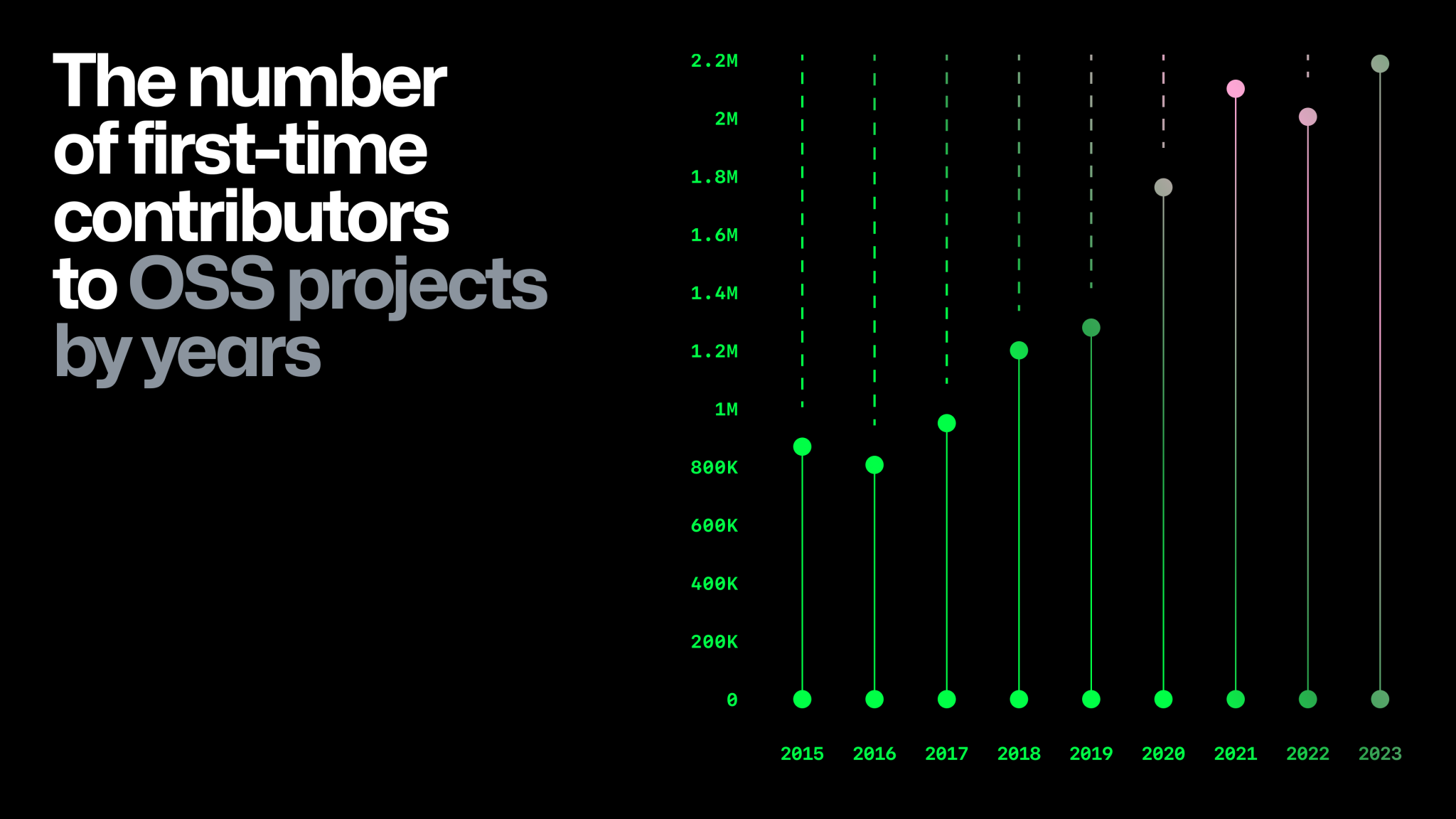 The number of first-time contributors to OSS projects by years

2.2M
2M
1.8M
1.6M
1.4M
1.2M
1M
800K
600K
400K
200K
0

2015 2016 2017 2018 2019 2020 2021 2022 2023